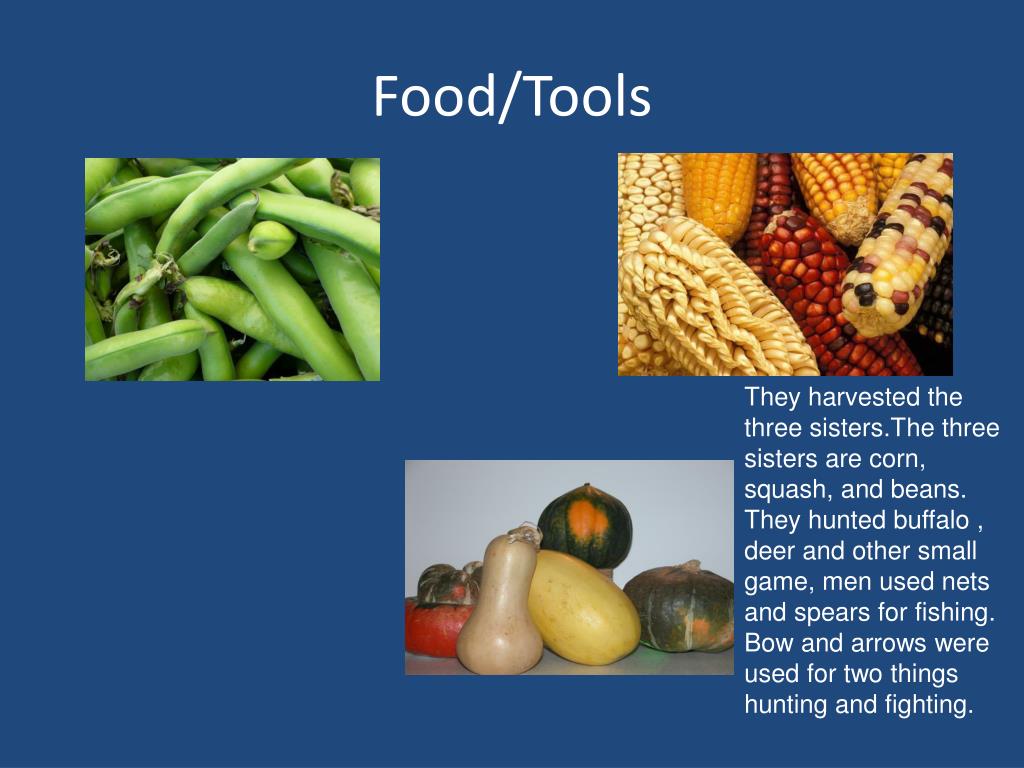 Food/Tools

They harvested the three sisters.The three sisters are corn, squash, and beans. They hunted buffalo , deer and other small game, men used nets and spears for fishing. Bow and arrows were used for two things hunting and fighting.